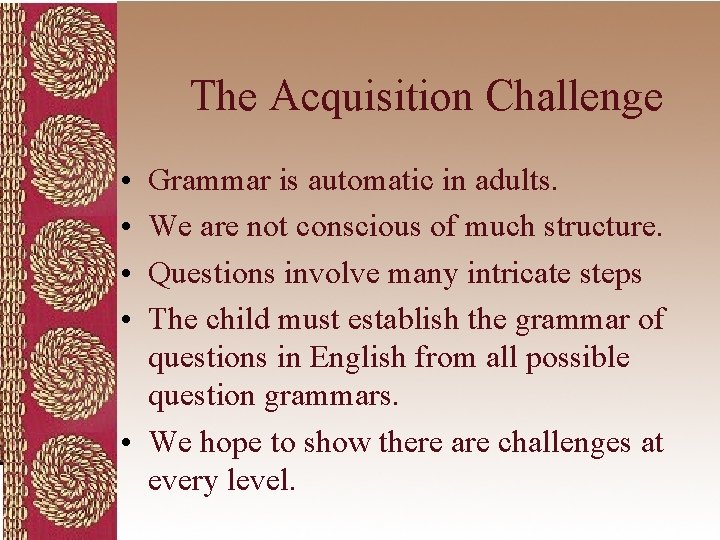 The Acquisition Challenge

• Grammar is automatic in adults.
• We are not conscious of much structure.
• Questions involve many intricate steps
• The child must establish the grammar of questions in English from all possible question grammars.
• We hope to show there are challenges at every level.